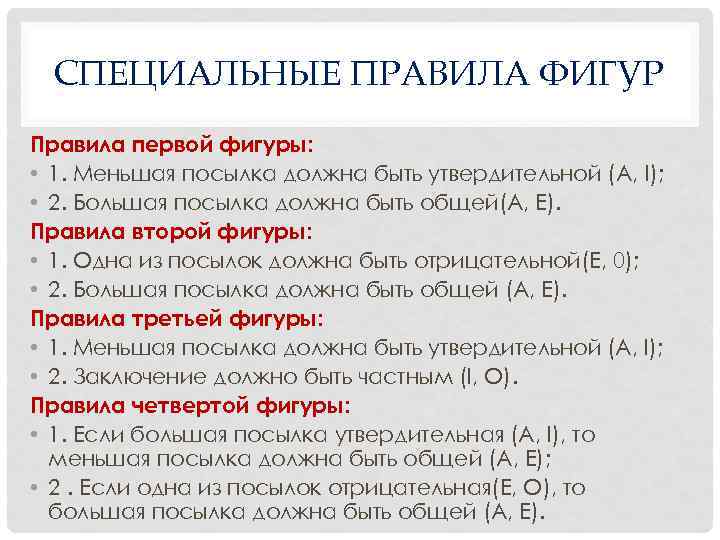 СПЕЦИАЛЬНЫЕ ПРАВИЛА ФИГУР

Правила первой фигуры:
• 1. Меньшая посылка должна быть утвердительной (А, I);
• 2. Большая посылка должна быть общей(А, Е).

Правила второй фигуры:
• 1. Одна из посылок должна быть отрицательной(Е, 0);
• 2. Большая посылка должна быть общей (А, Е).

Правила третьей фигуры:
• 1. Меньшая посылка должна быть утвердительной (А, I);
• 2. Заключение должно быть частным (I, О).

Правила четвертой фигуры:
• 1. Если большая посылка утвердительная (А, I), то меньшая посылка должна быть общей (А, Е);
• 2 . Если одна из посылок отрицательная(Е, О), то большая посылка должна быть общей (А, Е).